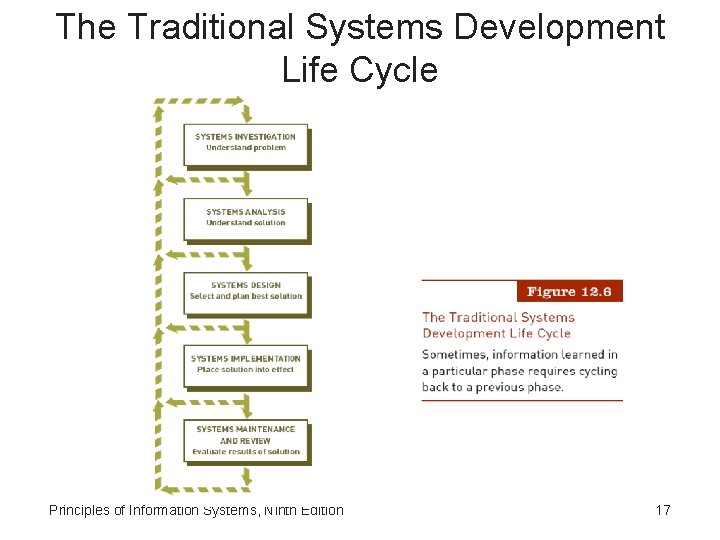 The Traditional Systems Development Life Cycle

SYSTEMS INVESTIGATION
Understand problem

SYSTEMS ANALYSIS
Understand solution

SYSTEMS DESIGN
Select and plan best solution

SYSTEMS IMPLEMENTATION
Place solution into effect

SYSTEMS MAINTENANCE AND REVIEW
Evaluate results of solution

Figure 12.6

The Traditional Systems Development Life Cycle

Sometimes, information learned in a particular phase requires cycling back to a previous phase.

Principles of Information Systems, Ninth Edition

17